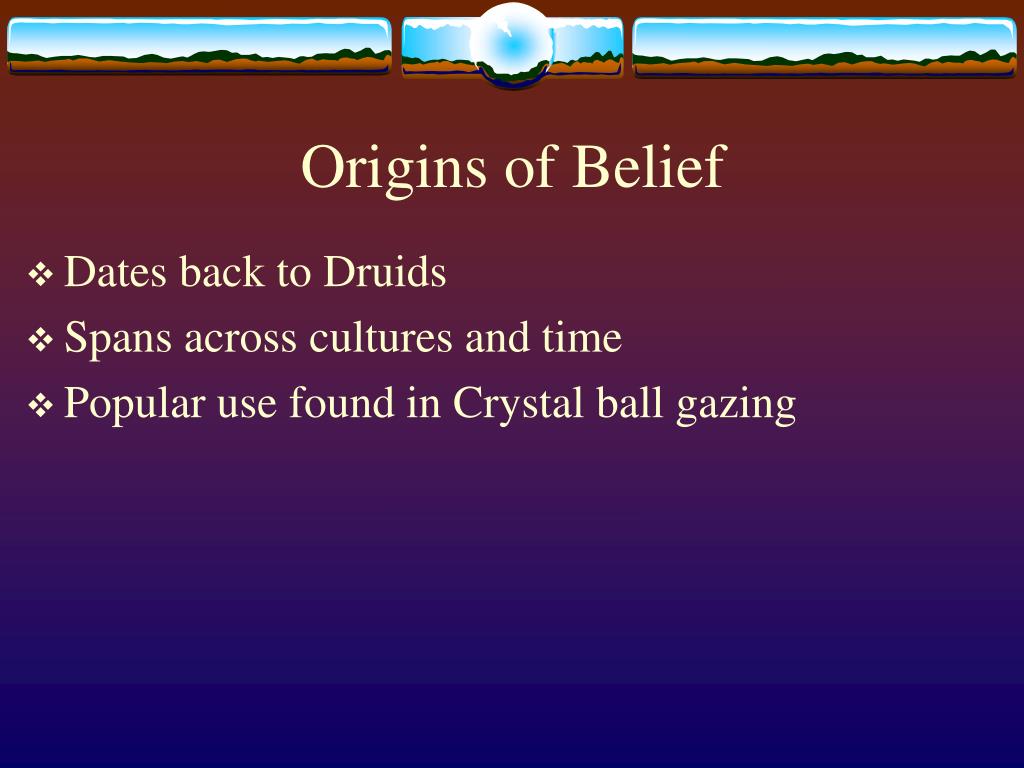 Origins of Belief

❖ Dates back to Druids
❖ Spans across cultures and time
❖ Popular use found in Crystal ball gazing